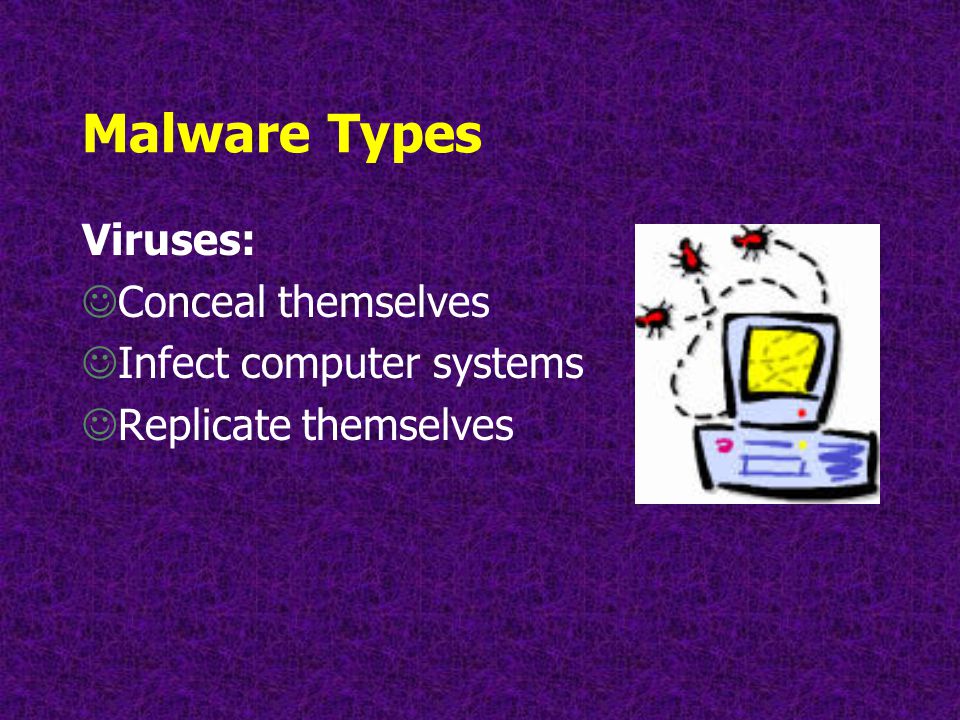 Malware Types

Viruses:
☺Conceal themselves
☺Infect computer systems
☺Replicate themselves